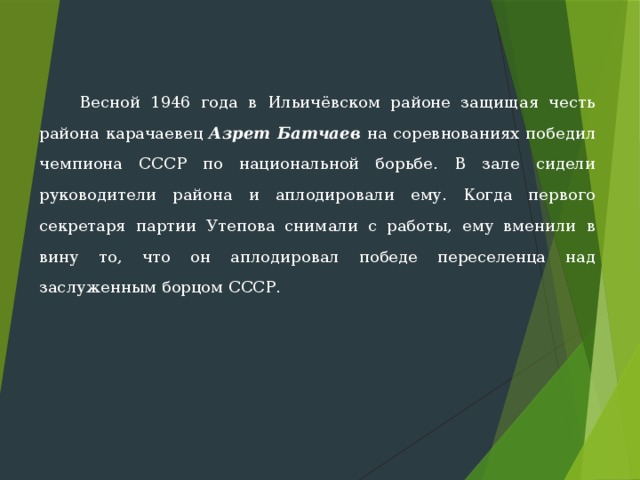 Весной 1946 года в Ильичёвском районе защищая честь района карачаевец Азрет Батчаев на соревнованиях победил чемпиона СССР по национальной борьбе. В зале сидели руководители района и аплодировали ему. Когда первого секретаря партии Утепова снимали с работы, ему вменили в вину то, что он аплодировал победе переселенца над заслуженным борцом СССР.